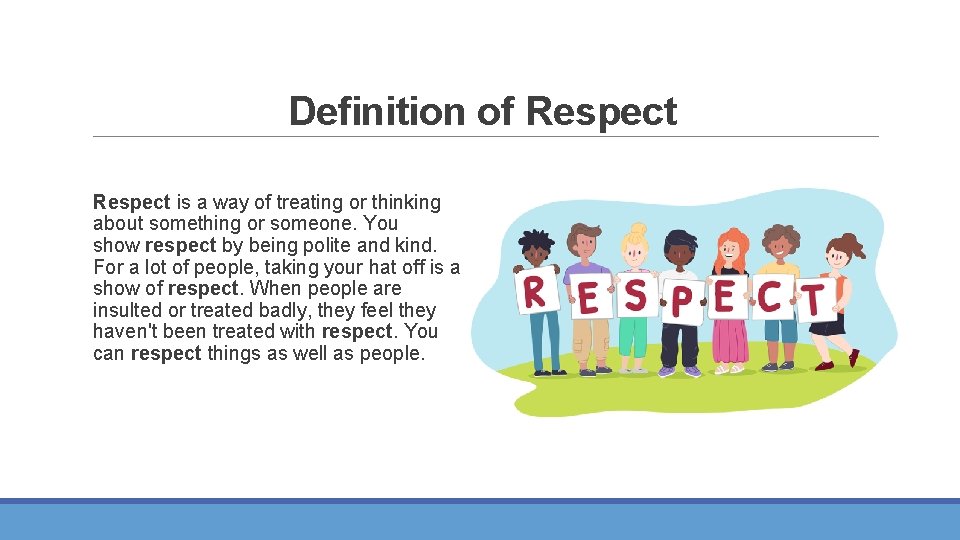 Definition of Respect

Respect is a way of treating or thinking about something or someone. You show respect by being polite and kind. For a lot of people, taking your hat off is a show of respect. When people are insulted or treated badly, they feel they haven't been treated with respect. You can respect things as well as people.

R E S P E C T